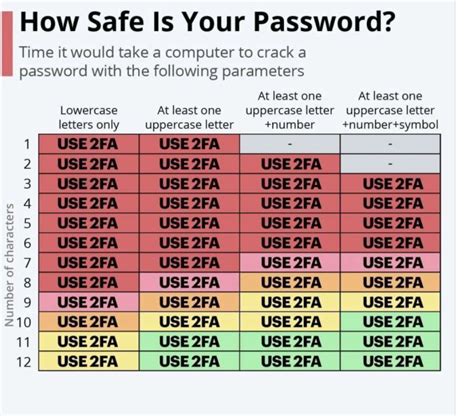 How Safe Is Your Password?

Time it would take a computer to crack a password with the following parameters

Number of characters

| | Lowercase letters only | At least one uppercase letter | At least one uppercase letter +number | At least one uppercase letter +number+symbol |
|---|---|---|---|---|
| 1 | USE 2FA | USE 2FA | - | - |
| 2 | USE 2FA | USE 2FA | USE 2FA | - |
| 3 | USE 2FA | USE 2FA | USE 2FA | USE 2FA |
| 4 | USE 2FA | USE 2FA | USE 2FA | USE 2FA |
| 5 | USE 2FA | USE 2FA | USE 2FA | USE 2FA |
| 6 | USE 2FA | USE 2FA | USE 2FA | USE 2FA |
| 7 | USE 2FA | USE 2FA | USE 2FA | USE 2FA |
| 8 | USE 2FA | USE 2FA | USE 2FA | USE 2FA |
| 9 | USE 2FA | USE 2FA | USE 2FA | USE 2FA |
| 10 | USE 2FA | USE 2FA | USE 2FA | USE 2FA |
| 11 | USE 2FA | USE 2FA | USE 2FA | USE 2FA |
| 12 | USE 2FA | USE 2FA | USE 2FA | USE 2FA |